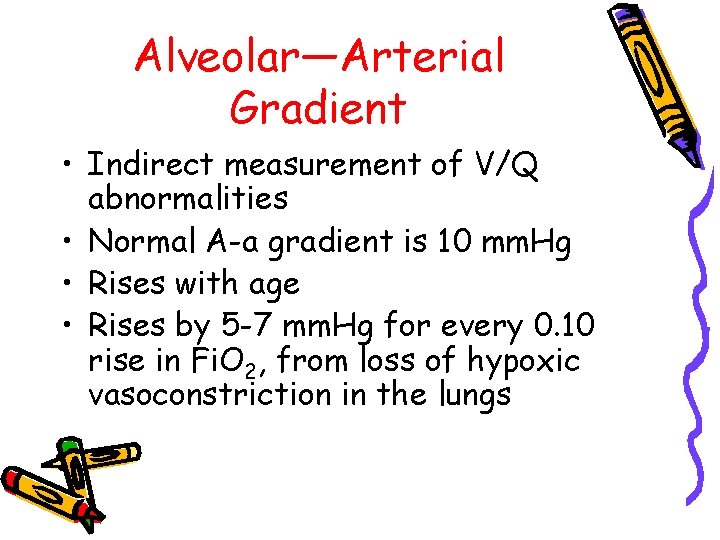 Alveolar—Arterial Gradient

• Indirect measurement of V/Q abnormalities
• Normal A-a gradient is 10 mmHg
• Rises with age
• Rises by 5-7 mmHg for every 0.10 rise in $FiO_2$, from loss of hypoxic vasoconstriction in the lungs